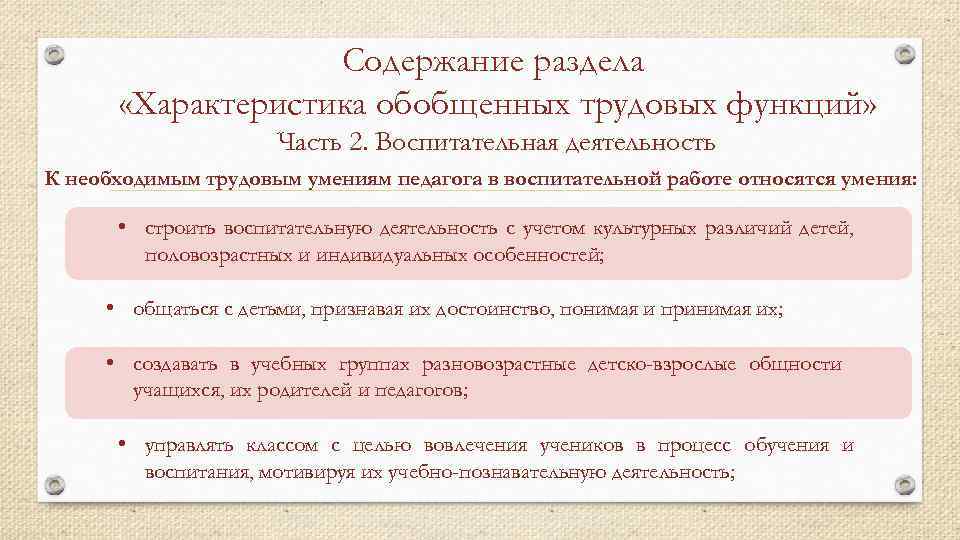 Содержание раздела
«Характеристика обобщенных трудовых функций»
Часть 2. Воспитательная деятельность

К необходимым трудовым умениям педагога в воспитательной работе относятся умения:

• строить воспитательную деятельность с учетом культурных различий детей, половозрастных и индивидуальных особенностей;

• общаться с детьми, признавая их достоинство, понимая и принимая их;

• создавать в учебных группах разновозрастные детско-взрослые общности учащихся, их родителей и педагогов;

• управлять классом с целью вовлечения учеников в процесс обучения и воспитания, мотивируя их учебно-познавательную деятельность;